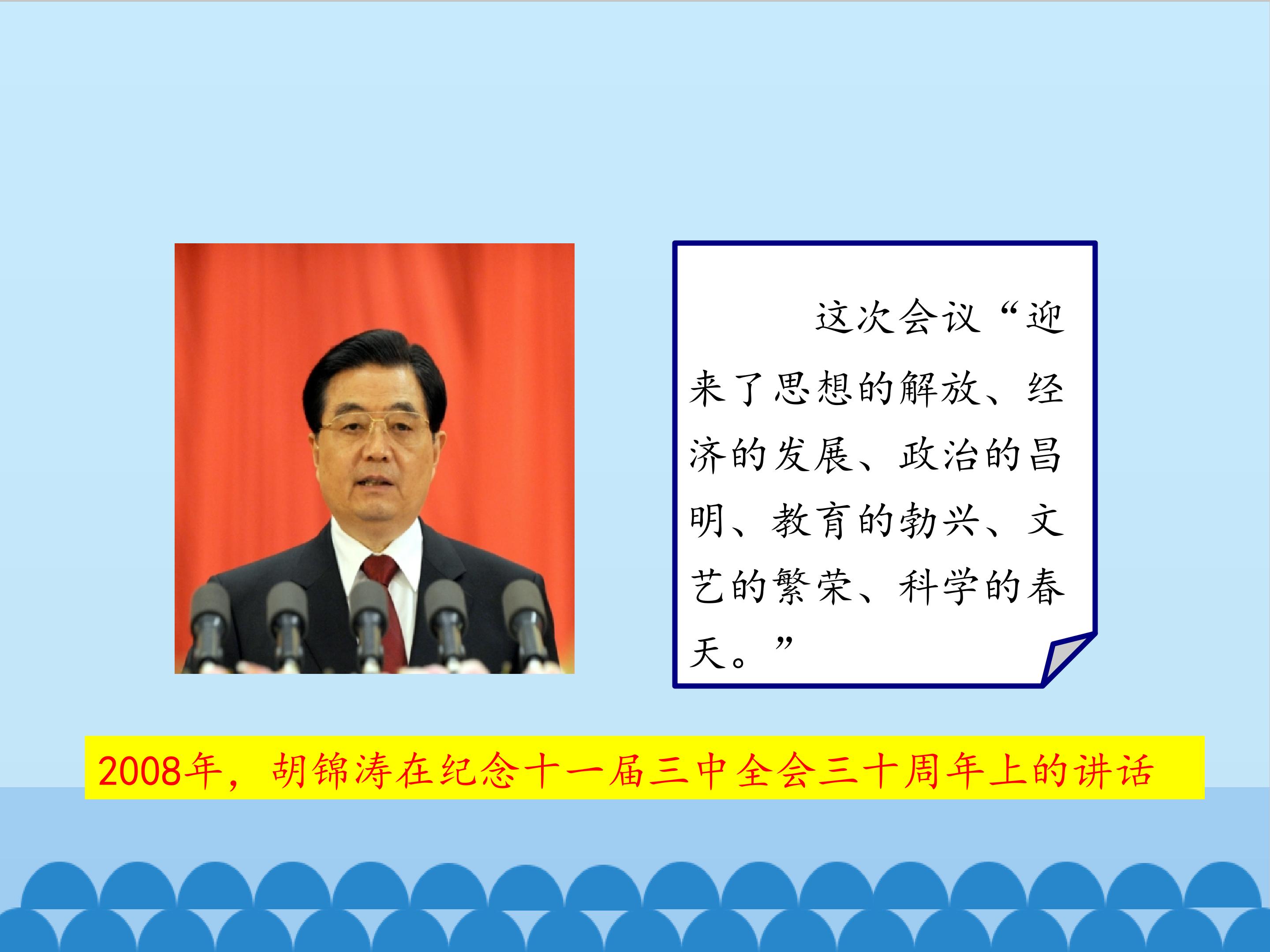 这次会议“迎来了思想的解放、经济的发展、政治的昌明、教育的勃兴、文艺的繁荣、科学的春天。”

2008年，胡锦涛在纪念十一届三中全会三十周年上的讲话